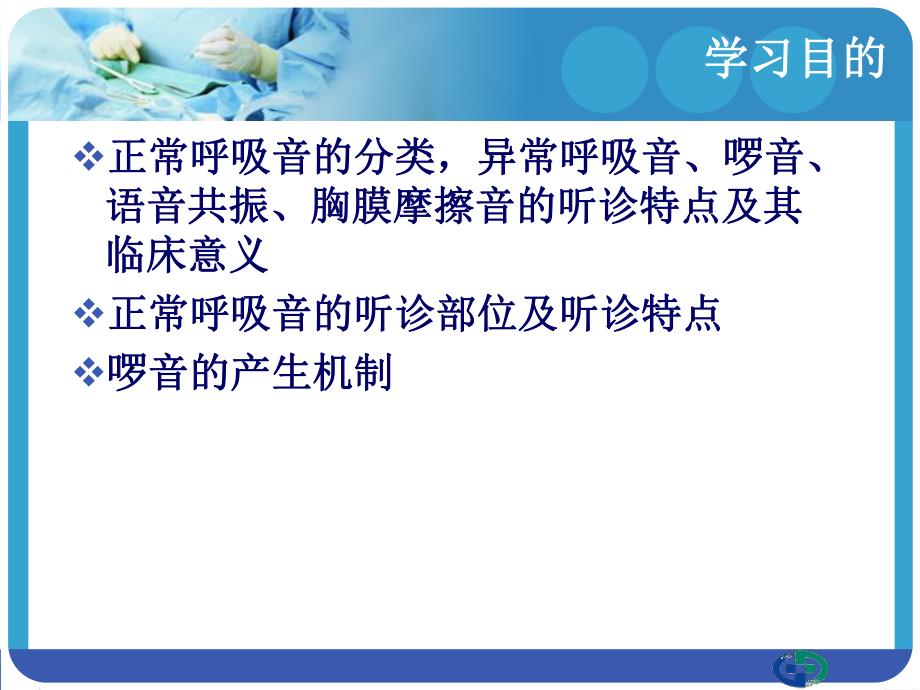 学习目的

❖正常呼吸音的分类，异常呼吸音、啰音、语音共振、胸膜摩擦音的听诊特点及其临床意义

❖正常呼吸音的听诊部位及听诊特点

❖啰音的产生机制